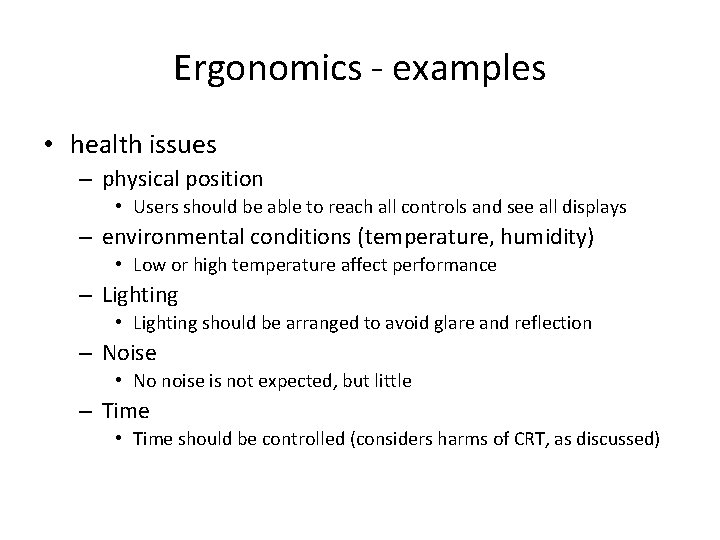 Ergonomics - examples

• health issues
– physical position
• Users should be able to reach all controls and see all displays
– environmental conditions (temperature, humidity)
• Low or high temperature affect performance
– Lighting
• Lighting should be arranged to avoid glare and reflection
– Noise
• No noise is not expected, but little
– Time
• Time should be controlled (considers harms of CRT, as discussed)